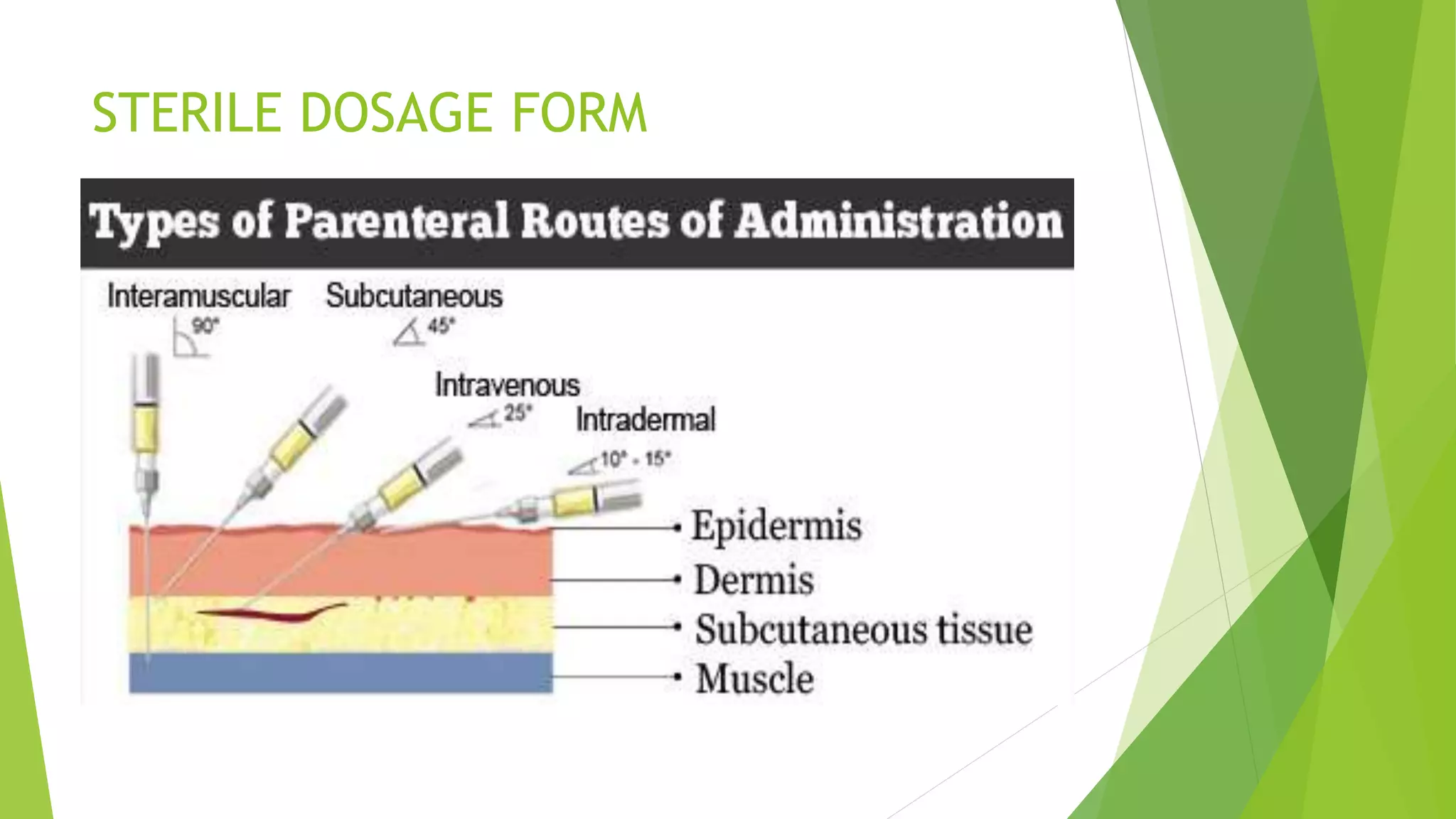 STERILE DOSAGE FORM

Types of Parenteral Routes of Administration

Interamuscular
90°

Subcutaneous
45°

Intravenous
25°

Intradermal
10° - 15°

Epidermis
Dermis
Subcutaneous tissue
Muscle